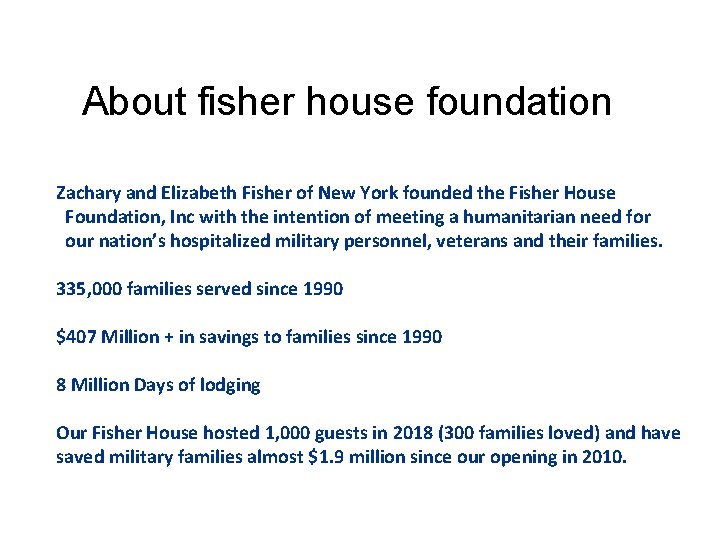 About fisher house foundation

Zachary and Elizabeth Fisher of New York founded the Fisher House Foundation, Inc with the intention of meeting a humanitarian need for our nation's hospitalized military personnel, veterans and their families.

335,000 families served since 1990

\$407 Million + in savings to families since 1990

8 Million Days of lodging

Our Fisher House hosted 1,000 guests in 2018 (300 families loved) and have saved military families almost \$1.9 million since our opening in 2010.